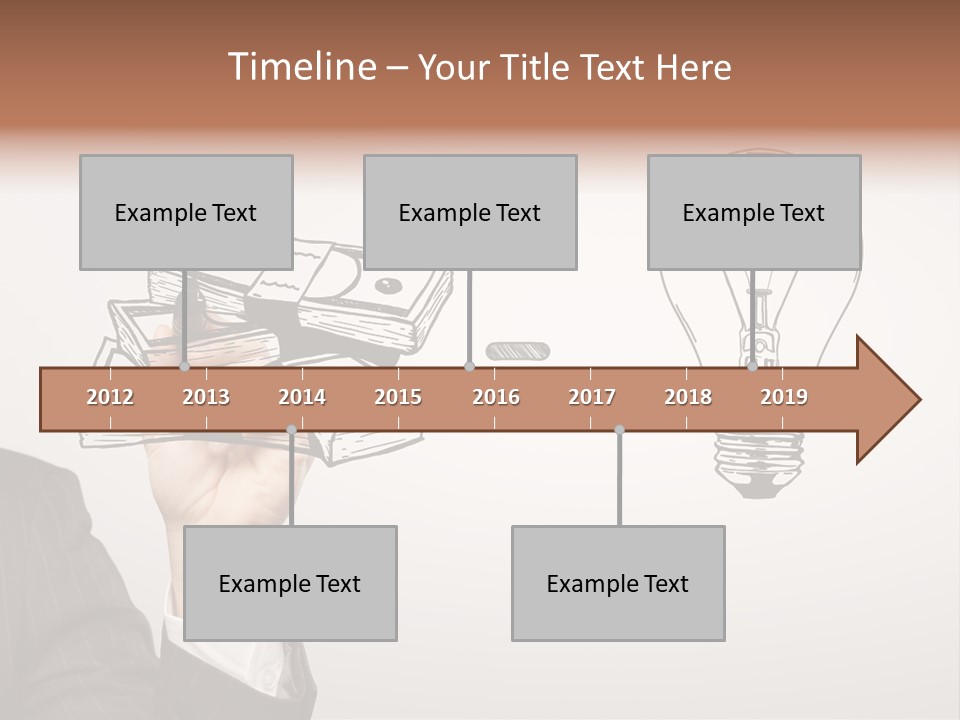 Timeline – Your Title Text Here

Example Text

Example Text

Example Text

2012 2013 2014 2015 2016 2017 2018 2019

Example Text

Example Text